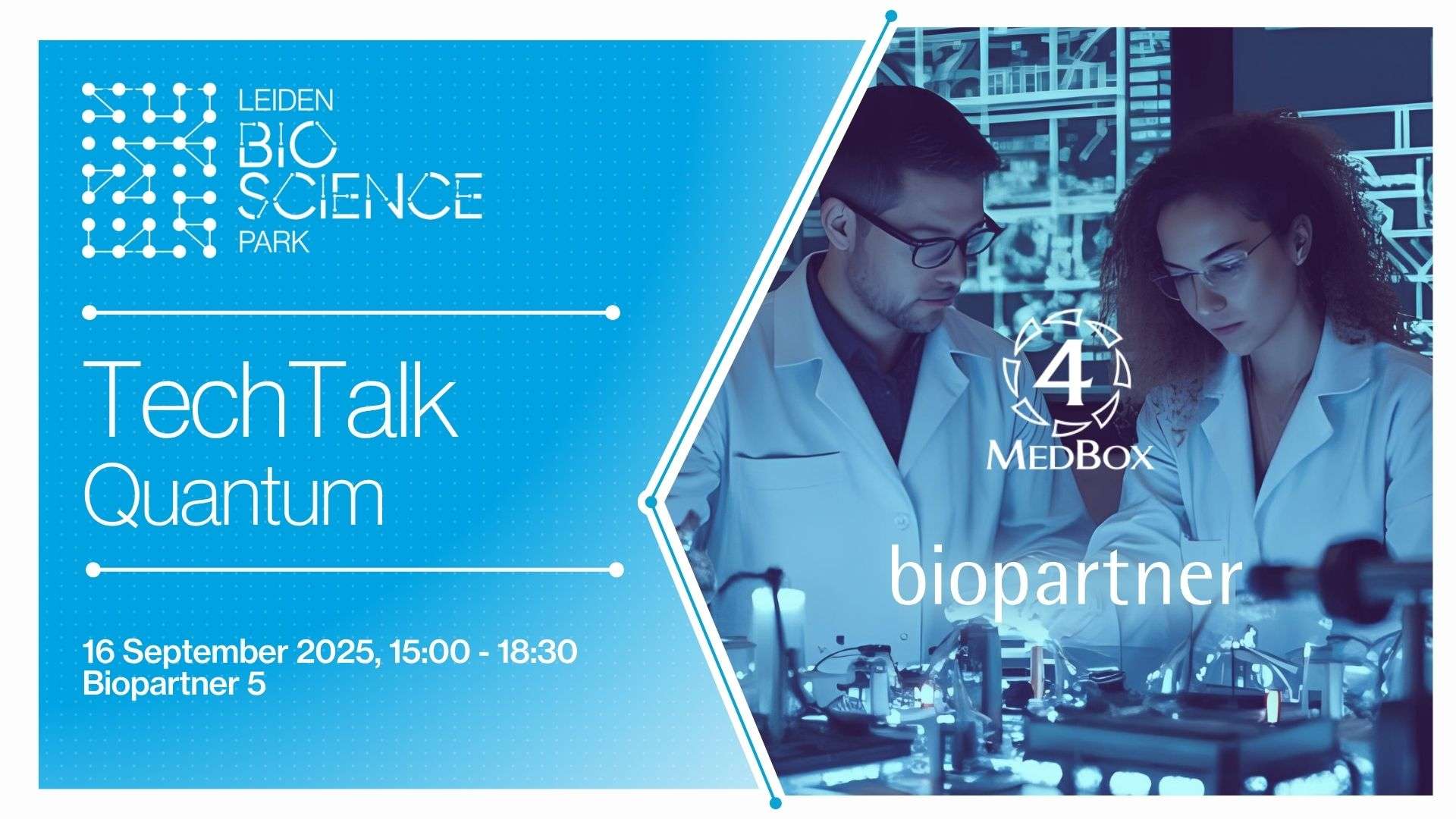 LEIDEN
BIO
SCIENCE
PARK

TechTalk
Quantum

16 September 2025, 15:00 - 18:30
Biopartner 5

4
MEDBOX

biopartner